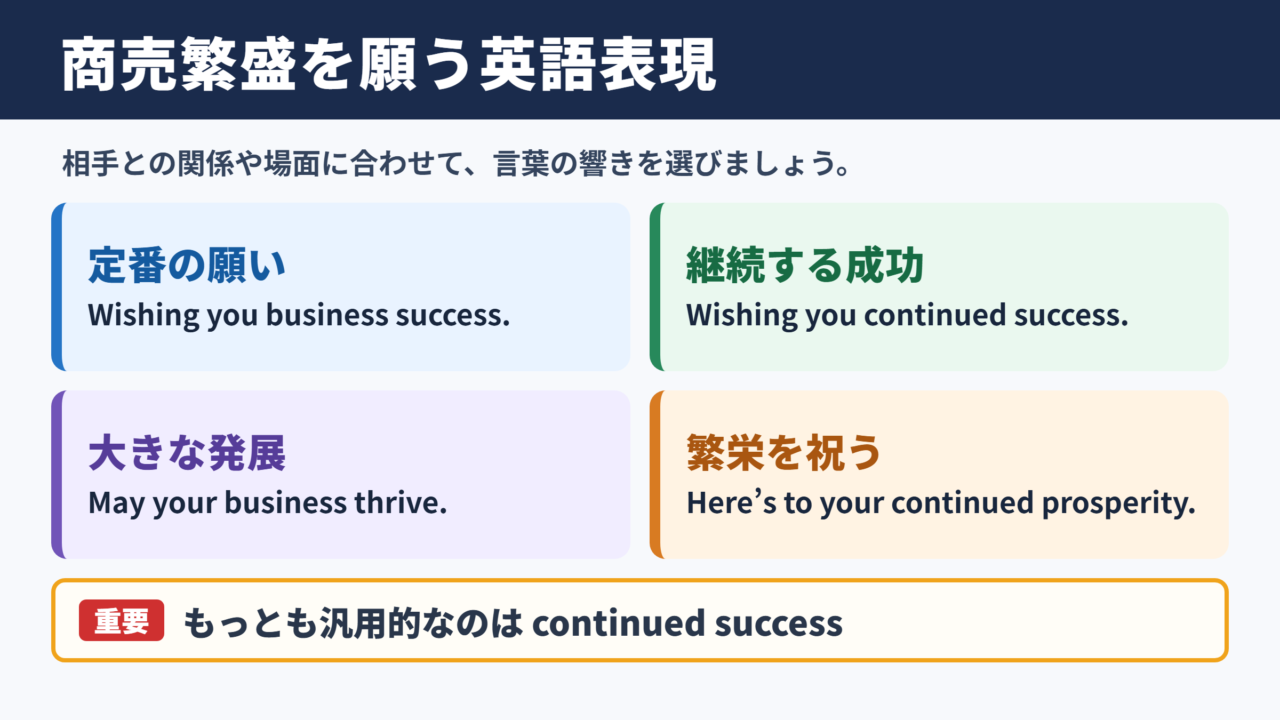 商売繁盛を願う英語表現

相手との関係や場面に合わせて、言葉の響きを選びましょう。

定番の願い
Wishing you business success.

継続する成功
Wishing you continued success.

大きな発展
May your business thrive.

繁栄を祝う
Here’s to your continued prosperity.

重要 もっとも汎用的なのは continued success